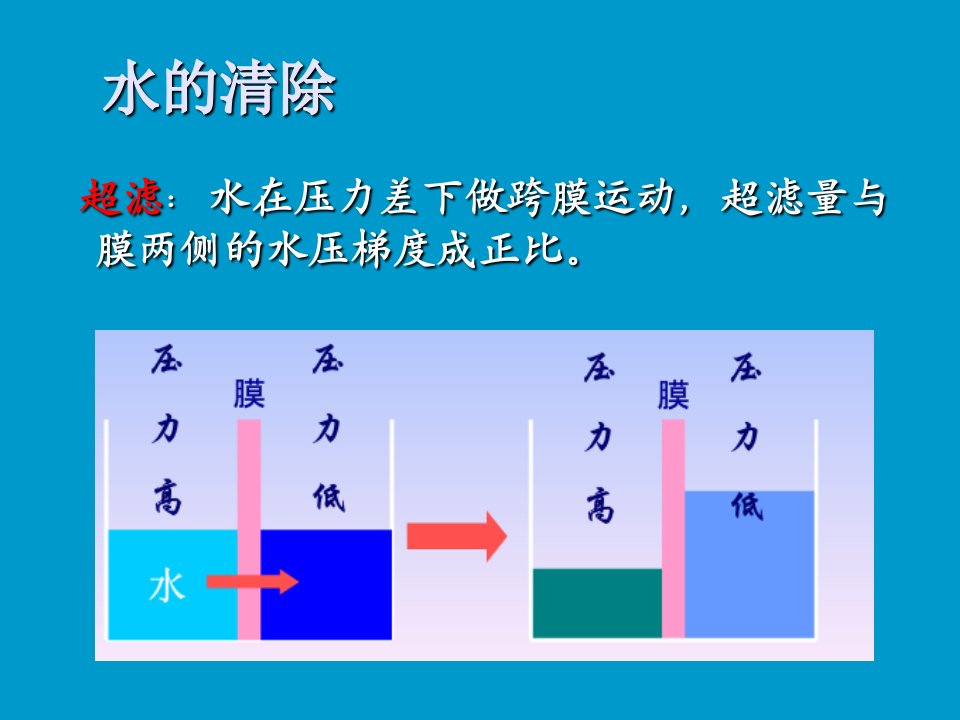 水的清除

超滤：水在压力差下做跨膜运动，超滤量与膜两侧的水压梯度成正比。

压力高

膜

压力低

水

压力高

膜

压力低